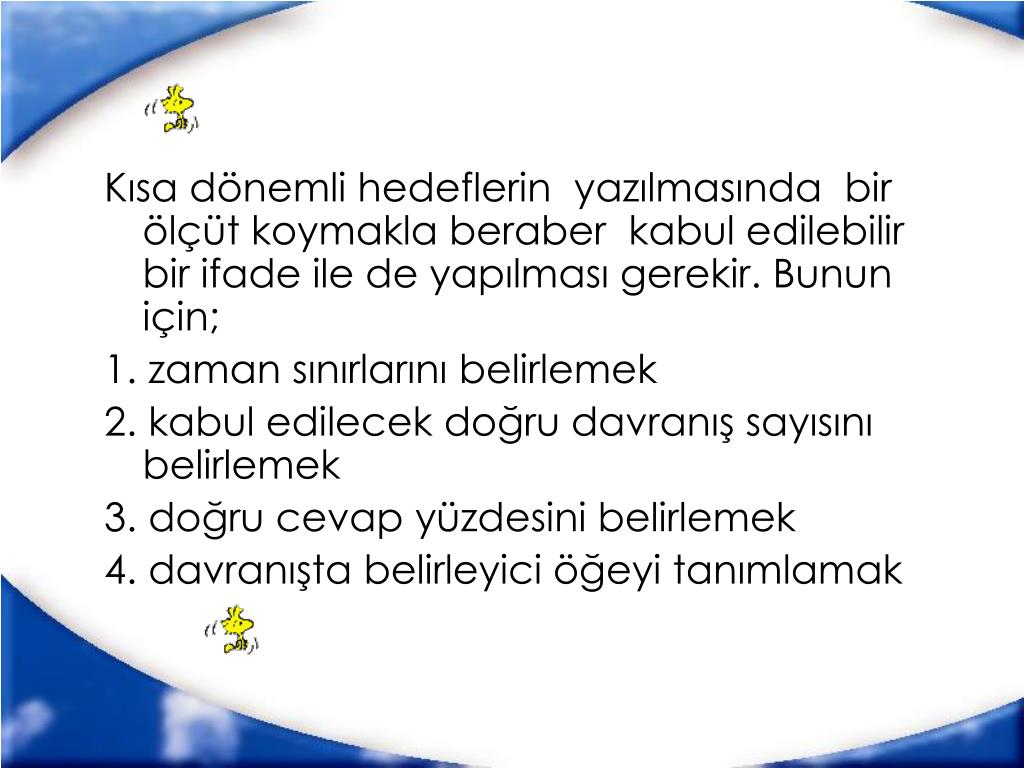 Kısa dönemli hedeflerin yazılmasında bir ölçüt koymakla beraber kabul edilebilir bir ifade ile de yapılması gerekir. Bunun için;

1. zaman sınırlarını belirlemek

2. kabul edilecek doğru davranış sayısını belirlemek

3. doğru cevap yüzdesini belirlemek

4. davranışta belirleyici öğeyi tanımlamak